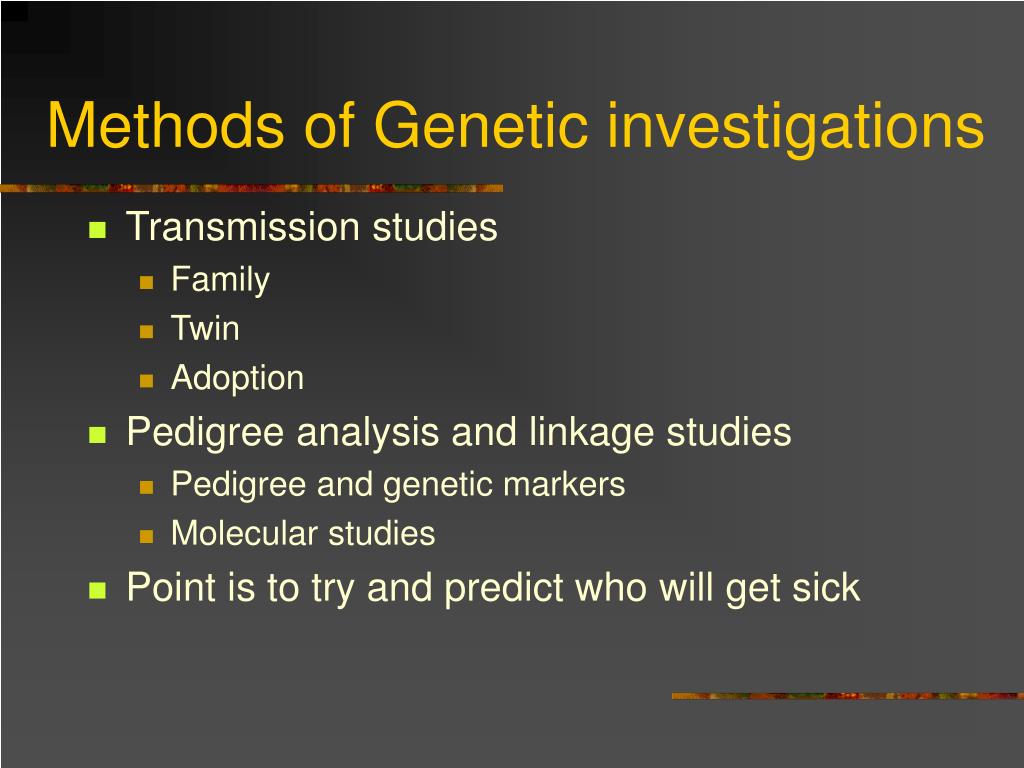 Methods of Genetic investigations

- Transmission studies
  - Family
  - Twin
  - Adoption
- Pedigree analysis and linkage studies
  - Pedigree and genetic markers
  - Molecular studies
- Point is to try and predict who will get sick